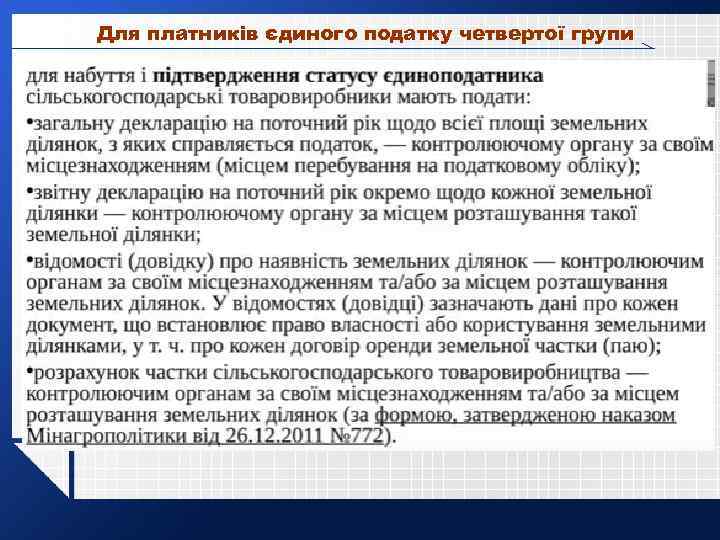 Для платників єдиного податку четвертої групи

для набуття і підтвердження статусу єдиноподатника сільськогосподарські товаровиробники мають подати:

•загальну декларацію на поточний рік щодо всієї площі земельних ділянок, з яких справляється податок, — контролюючому органу за своїм місцезнаходженням (місцем перебування на податковому обліку);

•звітну декларацію на поточний рік окремо щодо кожної земельної ділянки — контролюючому органу за місцем розташування такої земельної ділянки;

•відомості (довідку) про наявність земельних ділянок — контролюючим органам за своїм місцезнаходженням та/або за місцем розташування земельних ділянок. У відомостях (довідці) зазначають дані про кожен документ, що встановлює право власності або користування земельними ділянками, у т. ч. про кожен договір оренди земельної частки (паю);

•розрахунок частки сільськогосподарського товаровиробництва — контролюючим органам за своїм місцезнаходженням та/або за місцем розташування земельних ділянок (за формою, затвердженою наказом Мінагрополітики від 26.12.2011 №772).